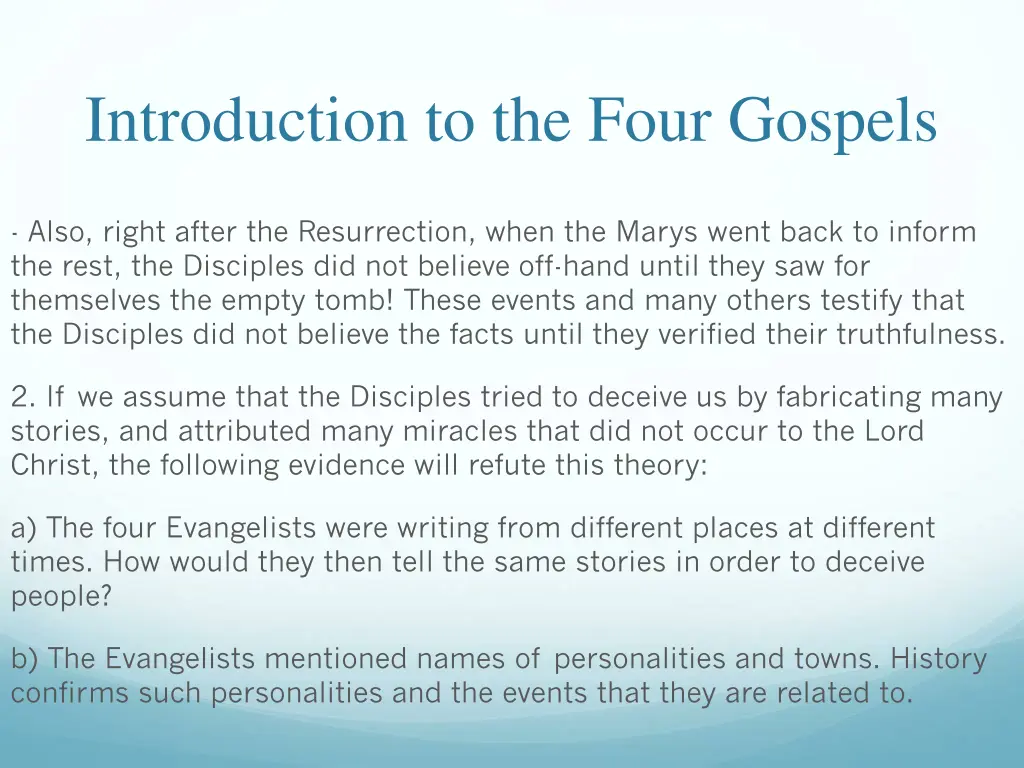 Introduction to the Four Gospels

- Also, right after the Resurrection, when the Marys went back to inform the rest, the Disciples did not believe off-hand until they saw for themselves the empty tomb! These events and many others testify that the Disciples did not believe the facts until they verified their truthfulness.

2. If we assume that the Disciples tried to deceive us by fabricating many stories, and attributed many miracles that did not occur to the Lord Christ, the following evidence will refute this theory:

a) The four Evangelists were writing from different places at different times. How would they then tell the same stories in order to deceive people?

b) The Evangelists mentioned names of personalities and towns. History confirms such personalities and the events that they are related to.